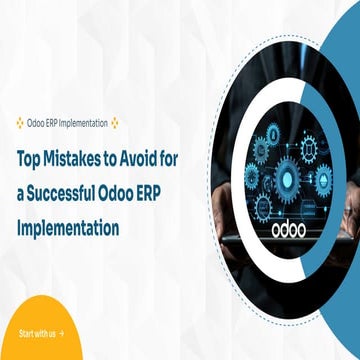 Odoo ERP Implementation

Top Mistakes to Avoid for a Successful Odoo ERP Implementation

odoo

Start with us →